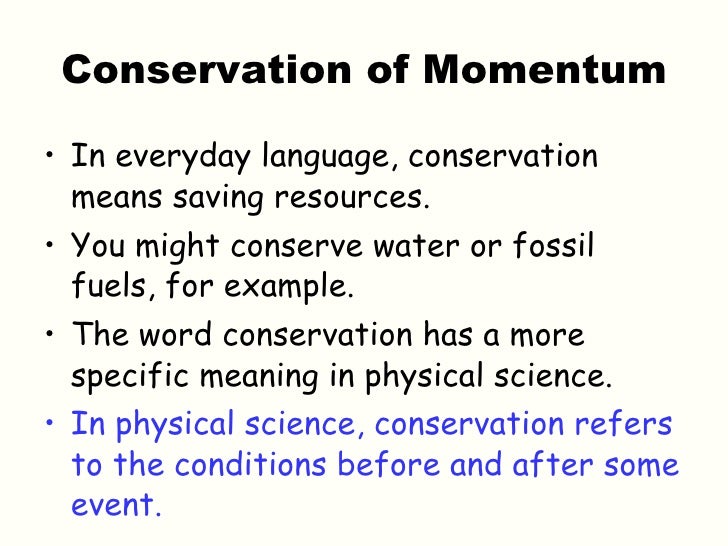 Conservation of Momentum

• In everyday language, conservation means saving resources.

• You might conserve water or fossil fuels, for example.

• The word conservation has a more specific meaning in physical science.

• In physical science, conservation refers to the conditions before and after some event.